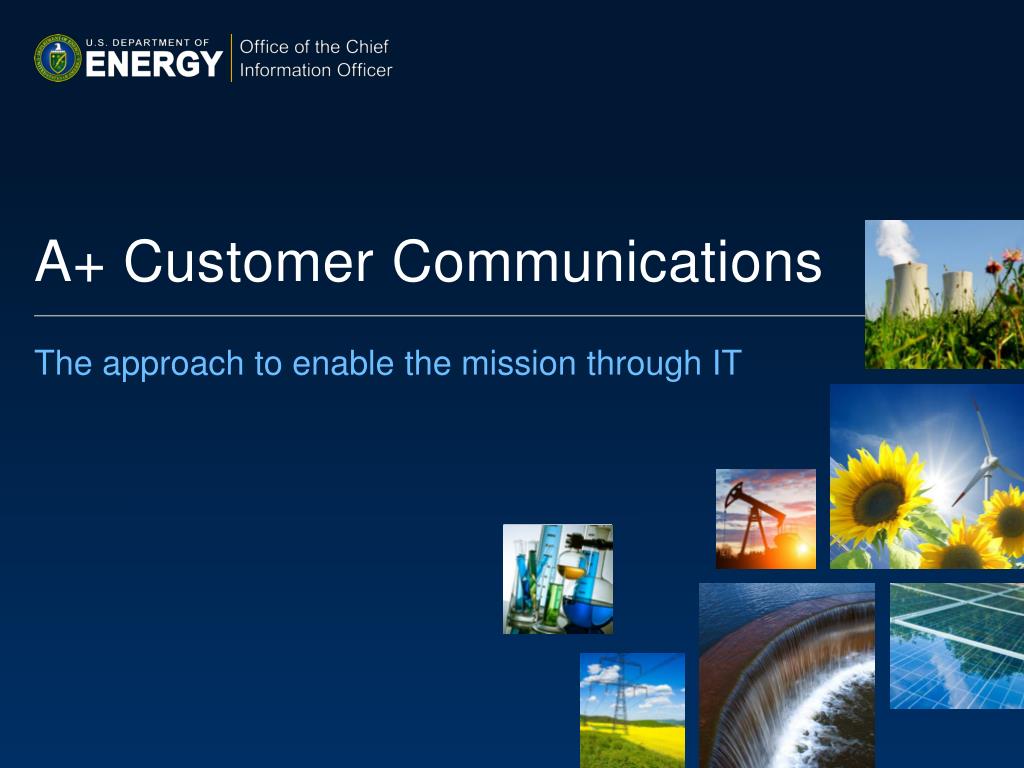 U.S. DEPARTMENT OF
ENERGY

Office of the Chief
Information Officer

A+ Customer Communications

The approach to enable the mission through IT